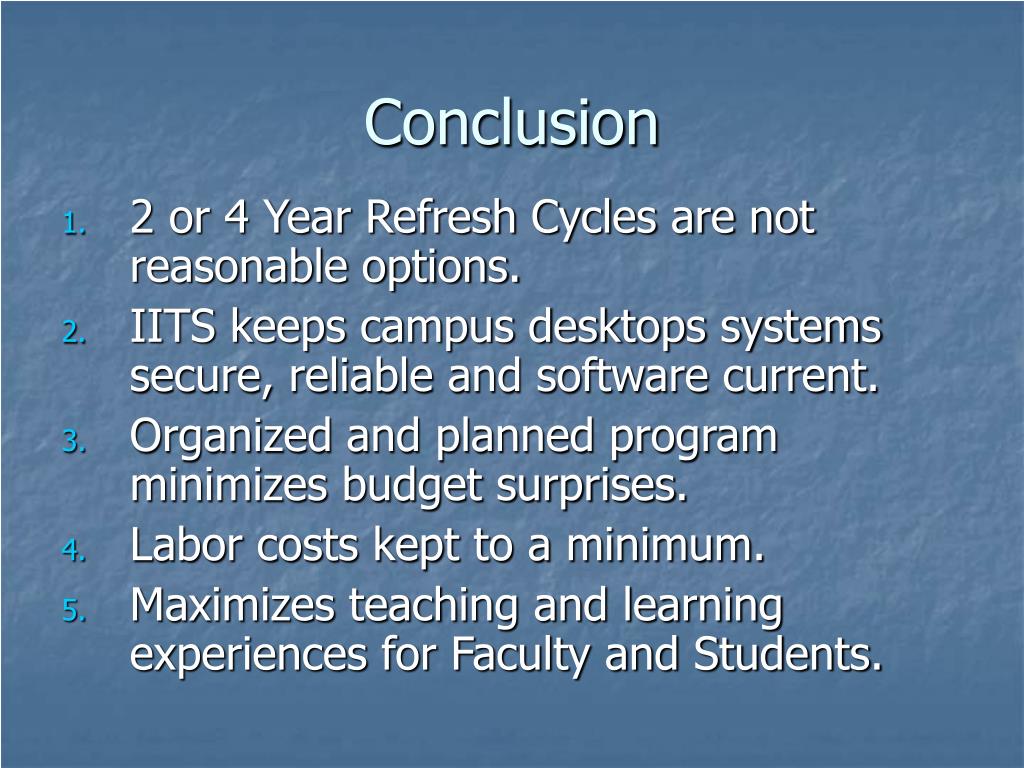 Conclusion

1. 2 or 4 Year Refresh Cycles are not reasonable options.
2. IITS keeps campus desktops systems secure, reliable and software current.
3. Organized and planned program minimizes budget surprises.
4. Labor costs kept to a minimum.
5. Maximizes teaching and learning experiences for Faculty and Students.